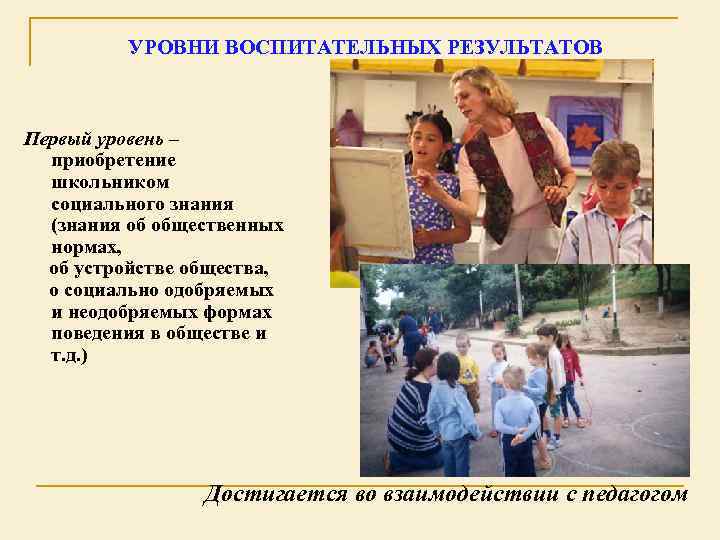 УРОВНИ ВОСПИТАТЕЛЬНЫХ РЕЗУЛЬТАТОВ

Первый уровень – приобретение школьником социального знания (знания об общественных нормах, об устройстве общества, о социально одобряемых и неодобряемых формах поведения в обществе и т.д.)

Достигается во взаимодействии с педагогом